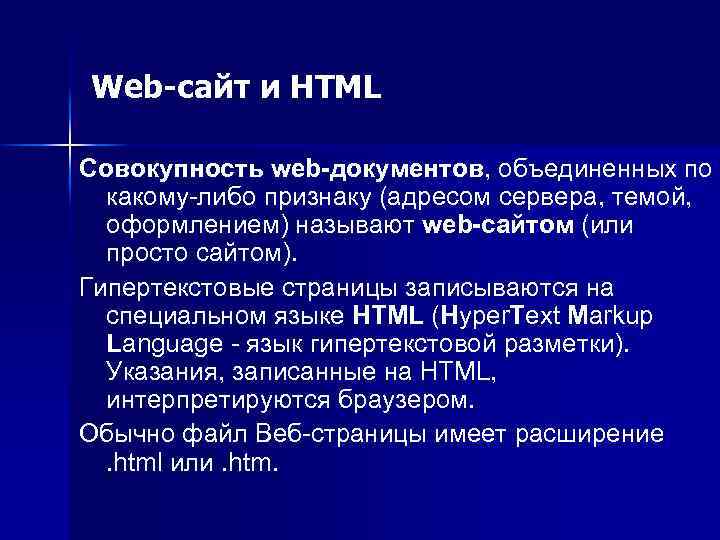 Web-сайт и HTML

Совокупность web-документов, объединенных по какому-либо признаку (адресом сервера, темой, оформлением) называют web-сайтом (или просто сайтом).

Гипертекстовые страницы записываются на специальном языке HTML (HyperText Markup Language - язык гипертекстовой разметки). Указания, записанные на HTML, интерпретируются браузером.

Обычно файл Веб-страницы имеет расширение .html или .htm.